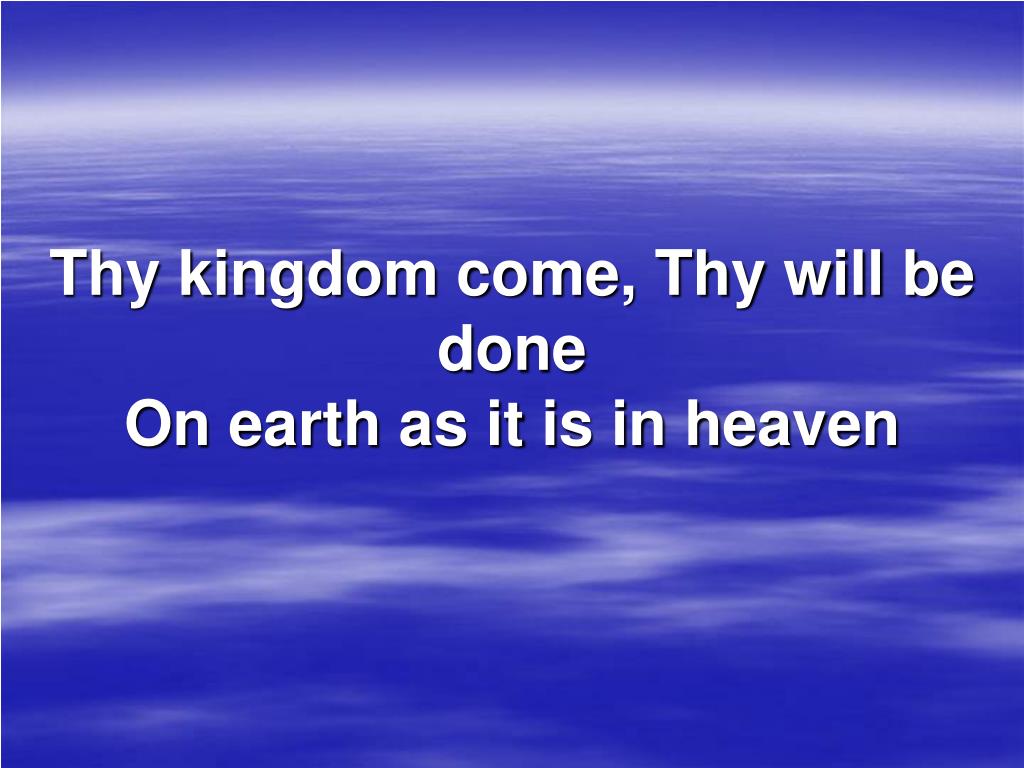 Thy kingdom come, Thy will be done
On earth as it is in heaven